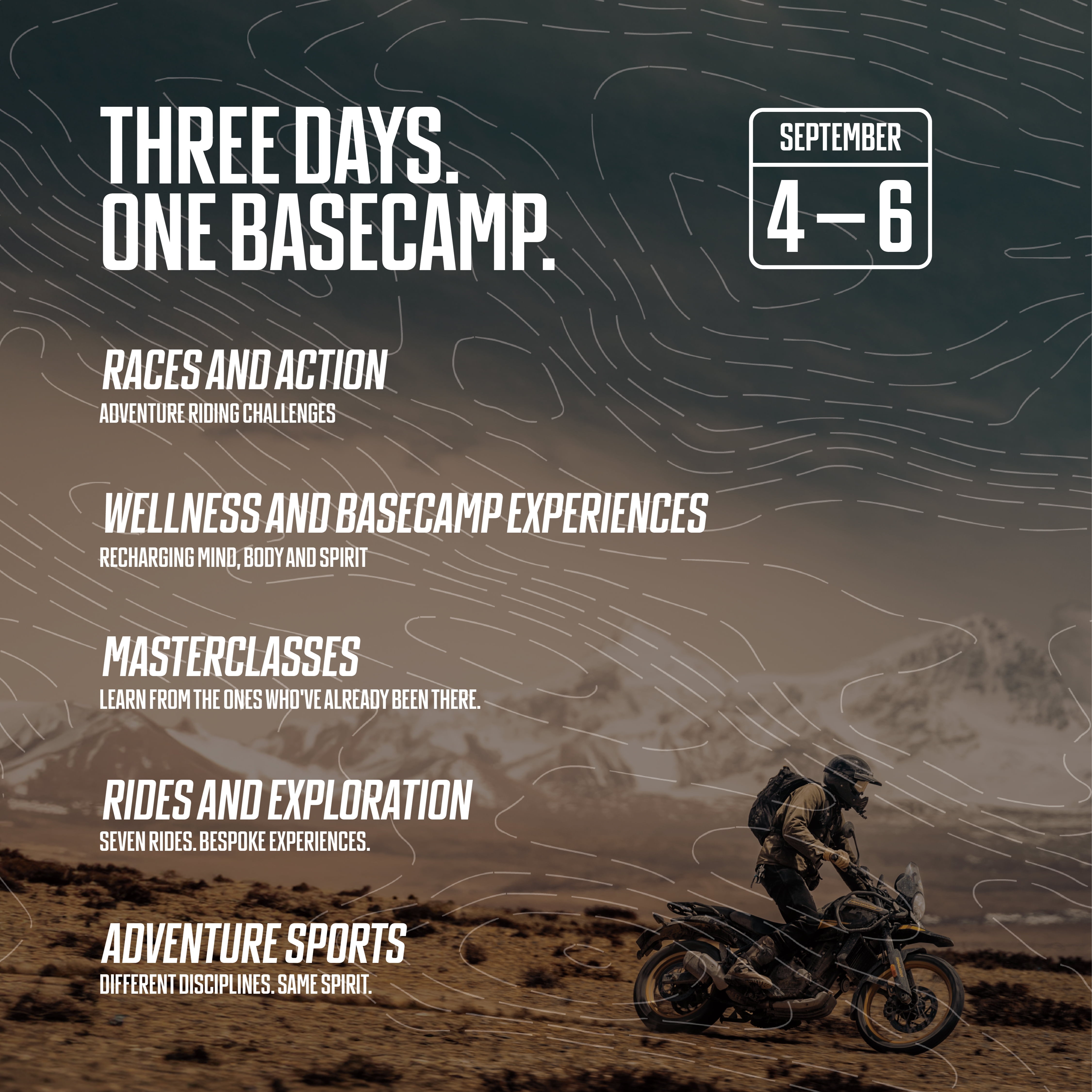 THREE DAYS.
ONE BASECAMP.

SEPTEMBER
4 — 6

RACES AND ACTION
ADVENTURE RIDING CHALLENGES

WELLNESS AND BASECAMP EXPERIENCES
RECHARGING MIND, BODY AND SPIRIT

MASTERCLASSES
LEARN FROM THE ONES WHO'VE ALREADY BEEN THERE.

RIDES AND EXPLORATION
SEVEN RIDES. BESPOKE EXPERIENCES.

ADVENTURE SPORTS
DIFFERENT DISCIPLINES. SAME SPIRIT.